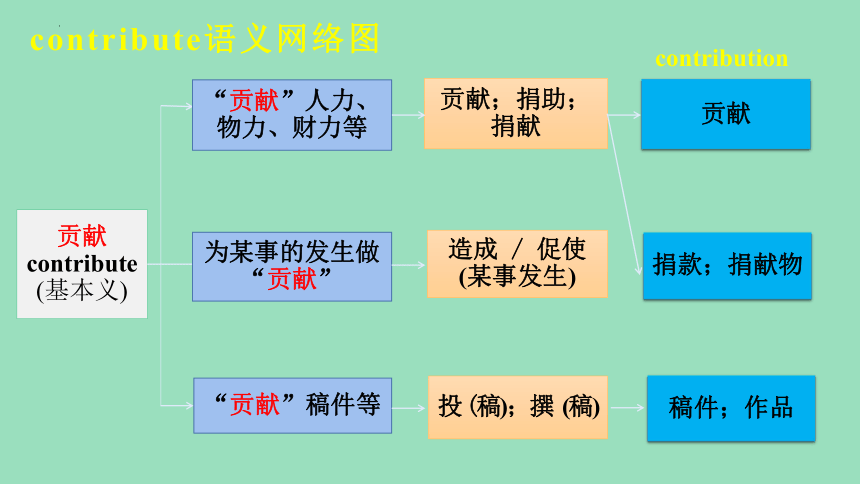 contribute语义网络图

contribution

贡献
contribute
(基本义)

“贡献”人力、物力、财力等

贡献；捐助；捐献

贡献

为某事的发生做“贡献”

造成 / 促使 (某事发生)

捐款；捐献物

“贡献”稿件等

投 (稿)；撰 (稿)

稿件；作品